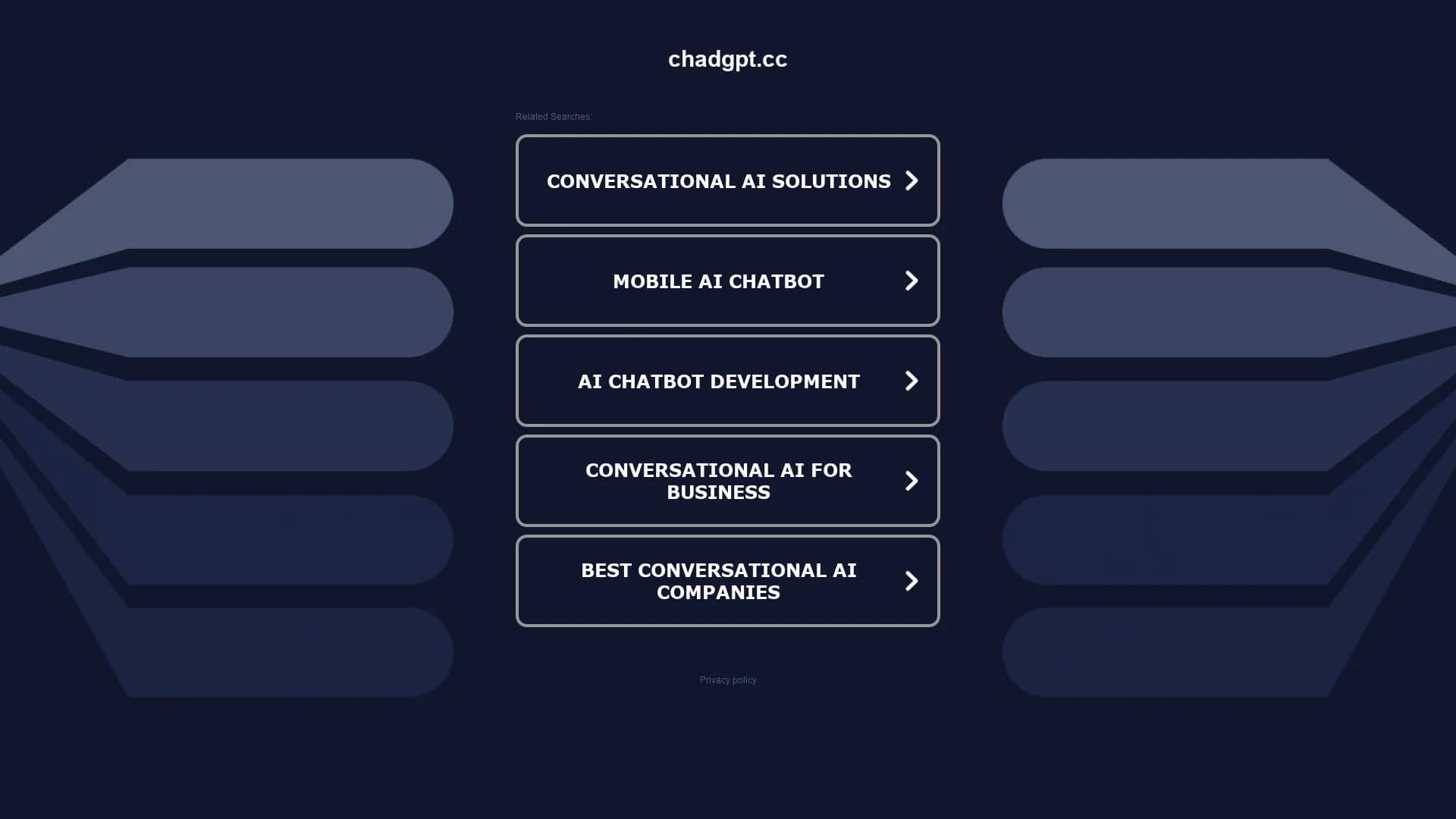 chadgpt.cc

Related Searches:

CONVERSATIONAL AI SOLUTIONS

MOBILE AI CHATBOT

AI CHATBOT DEVELOPMENT

CONVERSATIONAL AI FOR BUSINESS

BEST CONVERSATIONAL AI COMPANIES

Privacy policy